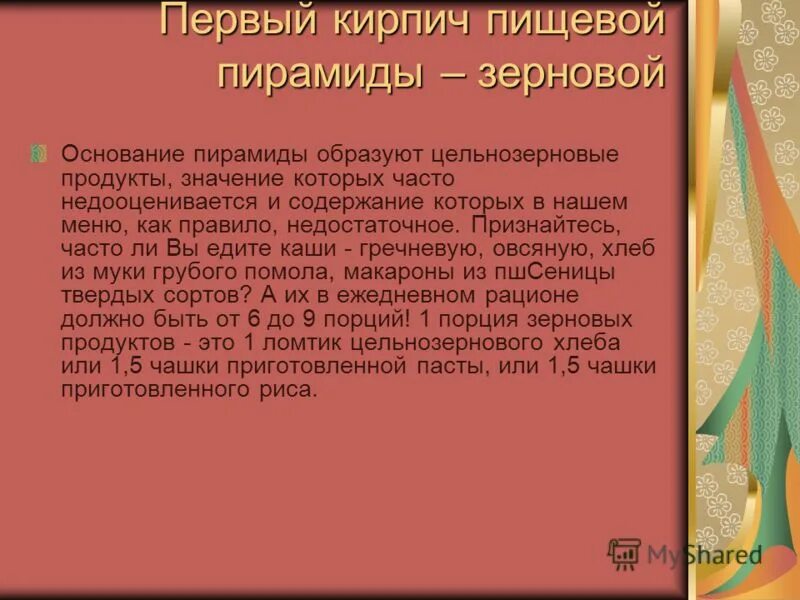 Первый кирпич пищевой пирамиды – зерновой

Основание пирамиды образуют цельнозерновые продукты, значение которых часто недооценивается и содержание которых в нашем меню, как правило, недостаточное. Признайтесь, часто ли Вы едите каши - гречневую, овсяную, хлеб из муки грубого помола, макароны из пшСеницы твердых сортов? А их в ежедневном рационе должно быть от 6 до 9 порций! 1 порция зерновых продуктов - это 1 ломтик цельнозернового хлеба или 1,5 чашки приготовленной пасты, или 1,5 чашки приготовленного риса.

MyShared